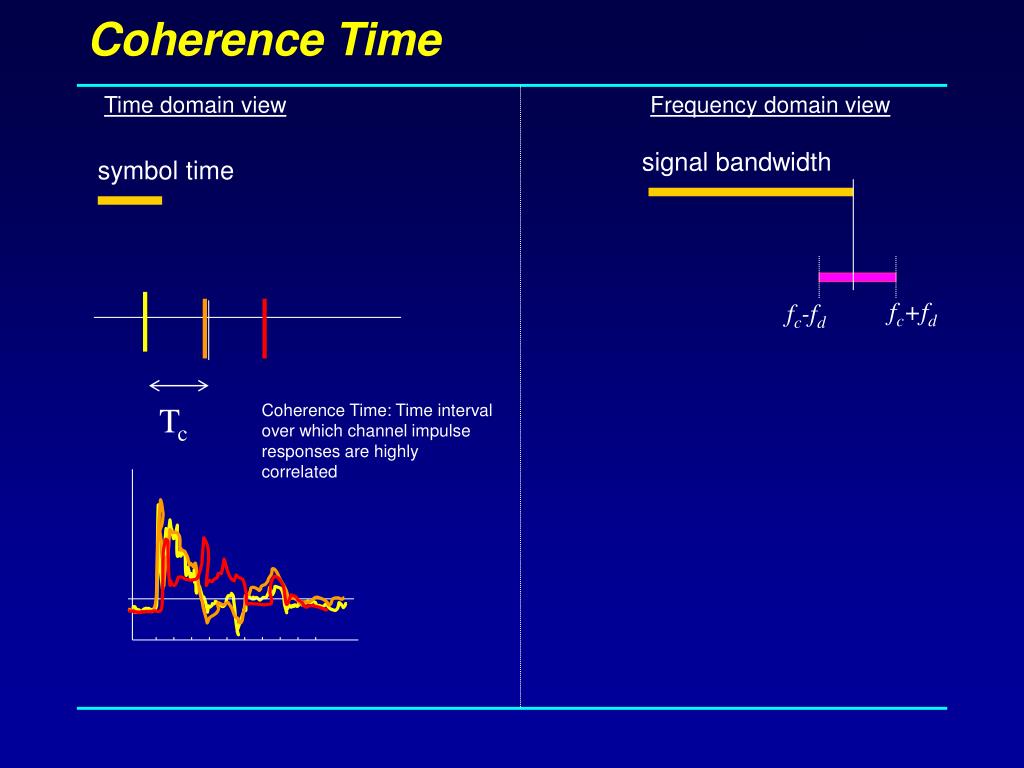 Coherence Time

Time domain view

symbol time

$T_c$

Coherence Time: Time interval over which channel impulse responses are highly correlated

Frequency domain view

signal bandwidth

$f_c$-$f_d$

$f_c$+$f_d$